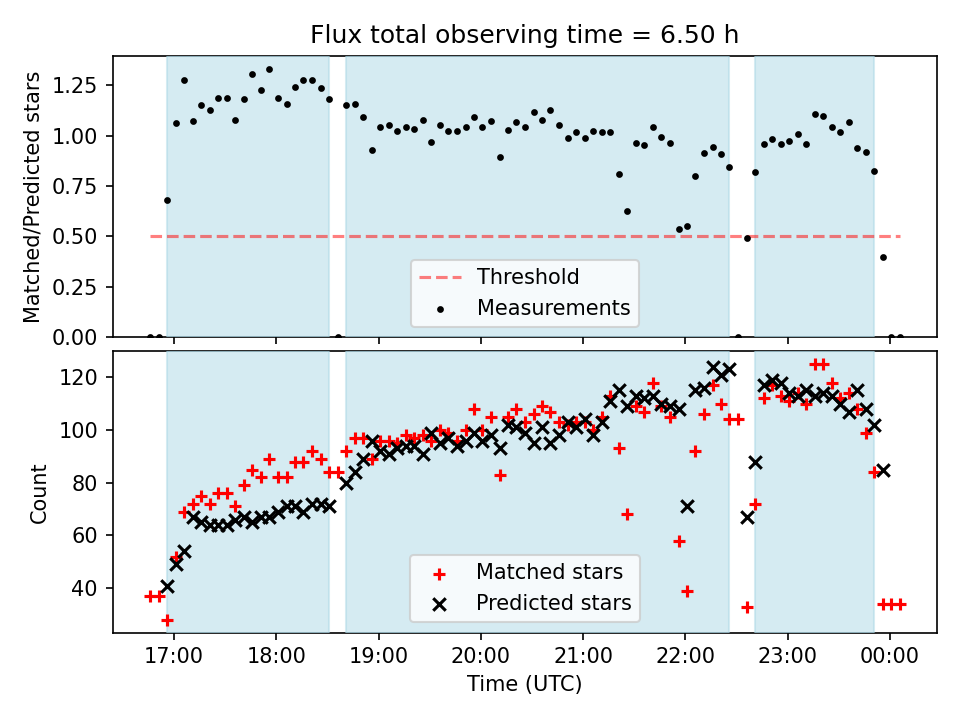 Flux total observing time = 6.50 h

Matched/Predicted stars

1.25
1.00
0.75
0.50
0.25
0.00

Threshold
Measurements

Count

120
100
80
60
40

Matched stars
Predicted stars

17:00
18:00
19:00
20:00
21:00
22:00
23:00
00:00

Time (UTC)